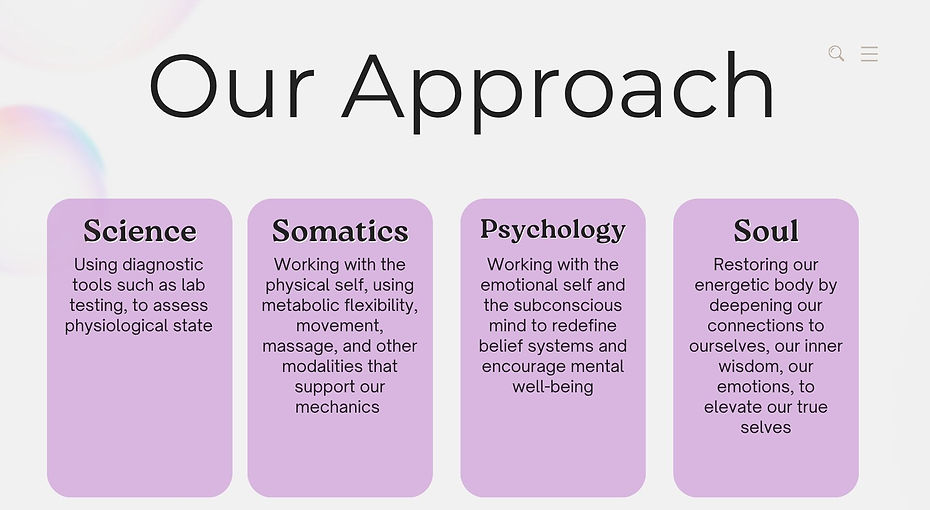 Our Approach

Science
Using diagnostic tools such as lab testing, to assess physiological state

Somatics
Working with the physical self, using metabolic flexibility, movement, massage, and other modalities that support our mechanics

Psychology
Working with the emotional self and the subconscious mind to redefine belief systems and encourage mental well-being

Soul
Restoring our energetic body by deepening our connections to ourselves, our inner wisdom, our emotions, to elevate our true selves